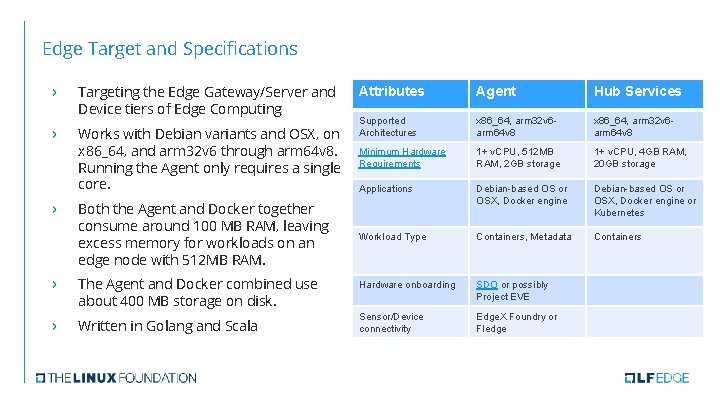 Edge Target and Specifications

› Targeting the Edge Gateway/Server and Device tiers of Edge Computing

› Works with Debian variants and OSX, on x86_64, and arm32v6 through arm64v8. Running the Agent only requires a single core.

› Both the Agent and Docker together consume around 100 MB RAM, leaving excess memory for workloads on an edge node with 512MB RAM.

› The Agent and Docker combined use about 400 MB storage on disk.

› Written in Golang and Scala

| Attributes | Agent | Hub Services |
|---|---|---|
| Supported Architectures | x86_64, arm32v6-arm64v8 | x86_64, arm32v6-arm64v8 |
| Minimum Hardware Requirements | 1+ vCPU, 512MB RAM, 2GB storage | 1+ vCPU, 4GB RAM, 20GB storage |
| Applications | Debian-based OS or OSX, Docker engine | Debian-based OS or OSX, Docker engine or Kubernetes |
| Workload Type | Containers, Metadata | Containers |
| Hardware onboarding | SDO or possibly Project EVE | |
| Sensor/Device connectivity | EdgeX Foundry or Fledge | |

THE LINUX FOUNDATION

LF EDGE